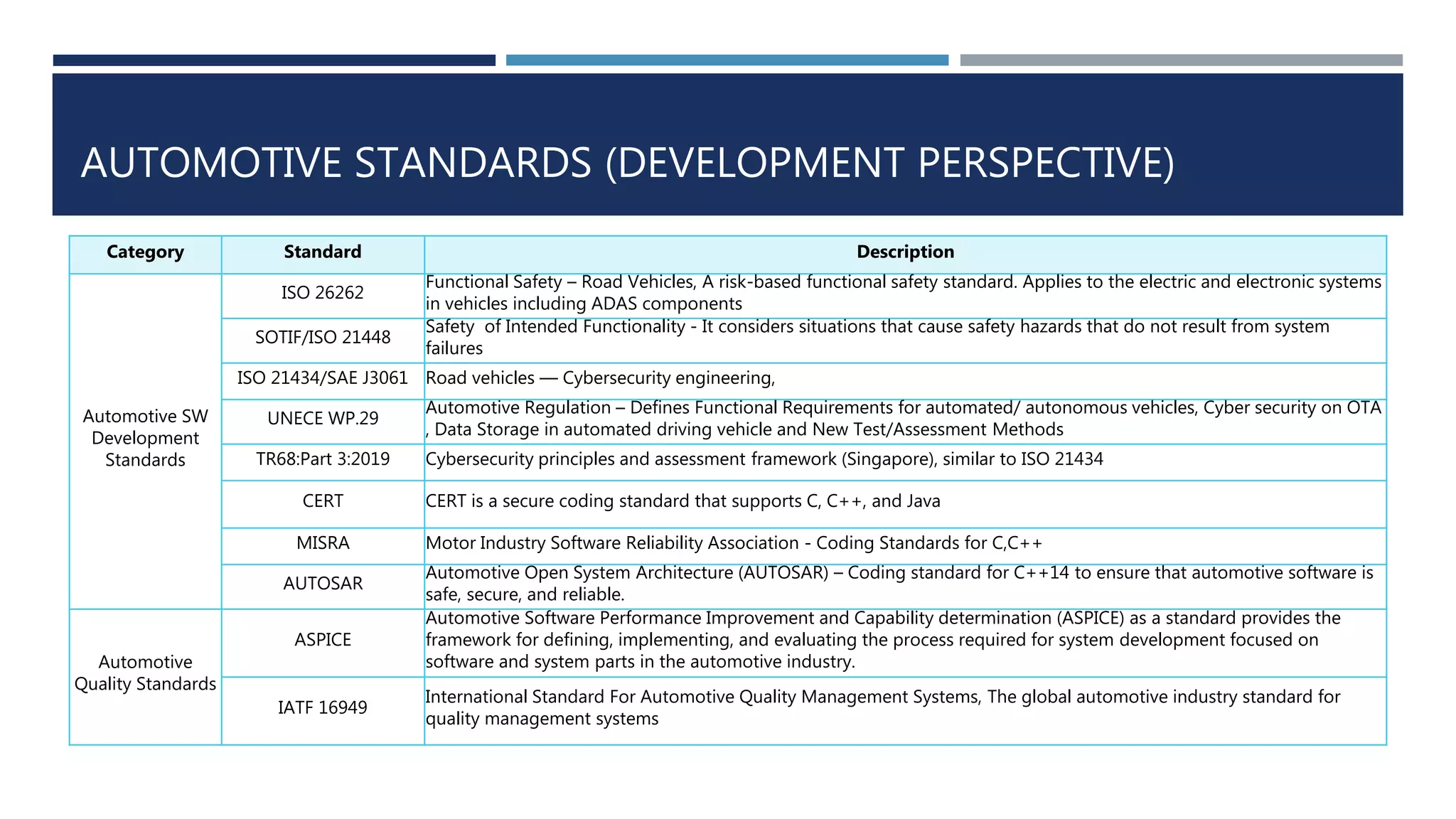 AUTOMOTIVE STANDARDS (DEVELOPMENT PERSPECTIVE)

| Category | Standard | Description |
|---|---|---|
| Automotive SW Development Standards | ISO 26262 | Functional Safety – Road Vehicles, A risk-based functional safety standard. Applies to the electric and electronic systems in vehicles including ADAS components |
| | SOTIF/ISO 21448 | Safety of Intended Functionality - It considers situations that cause safety hazards that do not result from system failures |
| | ISO 21434/SAE J3061 | Road vehicles — Cybersecurity engineering, |
| | UNECE WP.29 | Automotive Regulation – Defines Functional Requirements for automated/ autonomous vehicles, Cyber security on OTA , Data Storage in automated driving vehicle and New Test/Assessment Methods |
| | TR68:Part 3:2019 | Cybersecurity principles and assessment framework (Singapore), similar to ISO 21434 |
| | CERT | CERT is a secure coding standard that supports C, C++, and Java |
| | MISRA | Motor Industry Software Reliability Association - Coding Standards for C,C++ |
| | AUTOSAR | Automotive Open System Architecture (AUTOSAR) – Coding standard for C++14 to ensure that automotive software is safe, secure, and reliable. |
| Automotive Quality Standards | ASPICE | Automotive Software Performance Improvement and Capability determination (ASPICE) as a standard provides the framework for defining, implementing, and evaluating the process required for system development focused on software and system parts in the automotive industry. |
| | IATF 16949 | International Standard For Automotive Quality Management Systems, The global automotive industry standard for quality management systems |